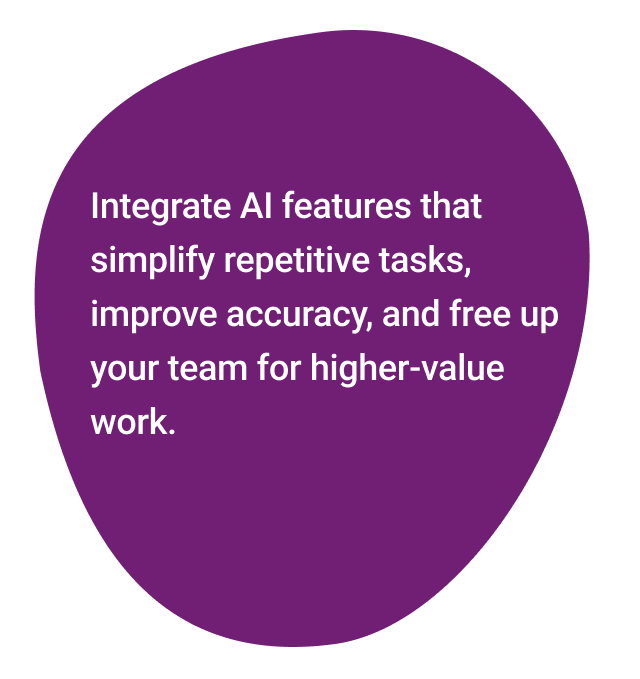 Integrate AI features that simplify repetitive tasks, improve accuracy, and free up your team for higher-value work.